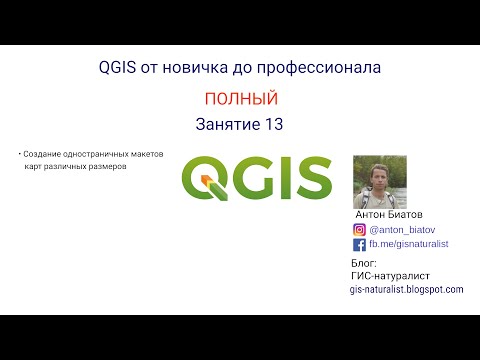 QGIS от новичка до профессионала

ПОЛНЫЙ

Занятие 13

• Создание одностраничных макетов карт различных размеров

QGIS

Антон Биатов

@anton_biatov

fb.me/gisnaturalist

Блог:
ГИС-натуралист
gis-naturalist.blogspot.com